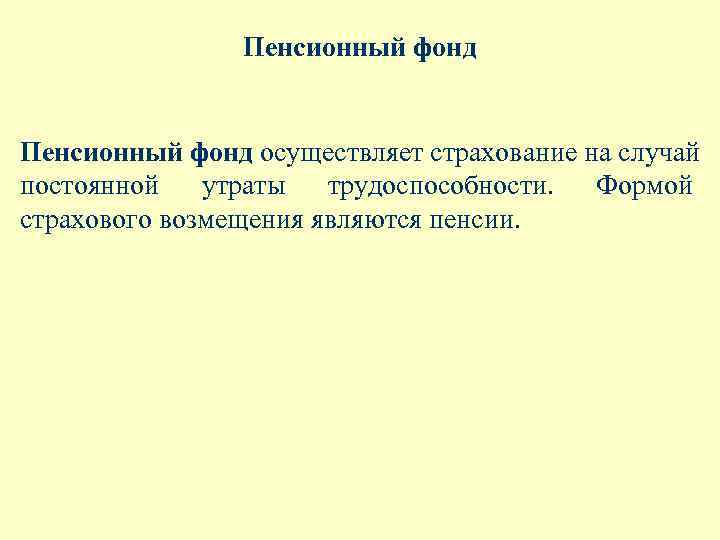 Пенсионный фонд

Пенсионный фонд осуществляет страхование на случай постоянной утраты трудоспособности. Формой страхового возмещения являются пенсии.